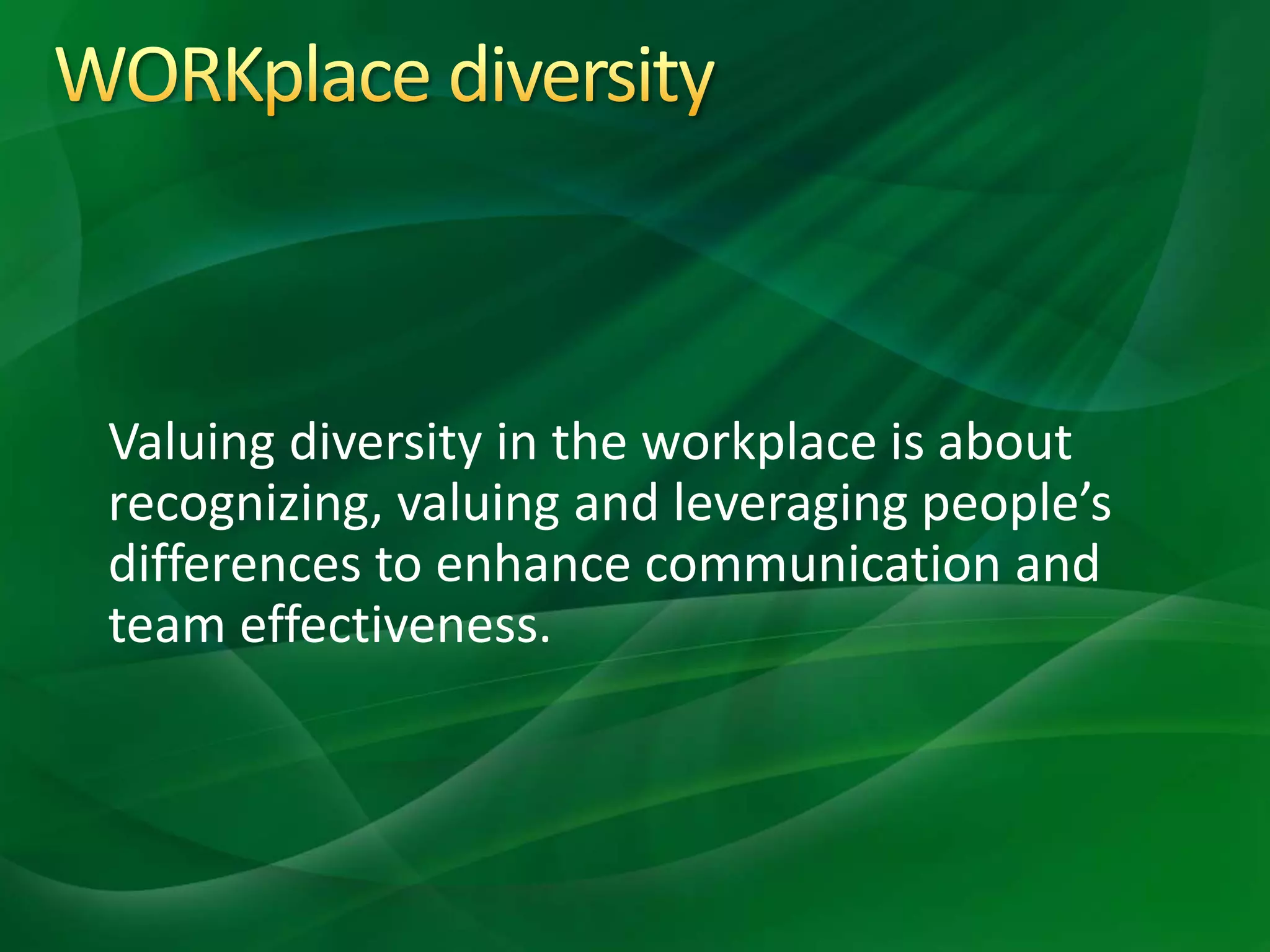 WORKplace diversity

Valuing diversity in the workplace is about recognizing, valuing and leveraging people’s differences to enhance communication and team effectiveness.